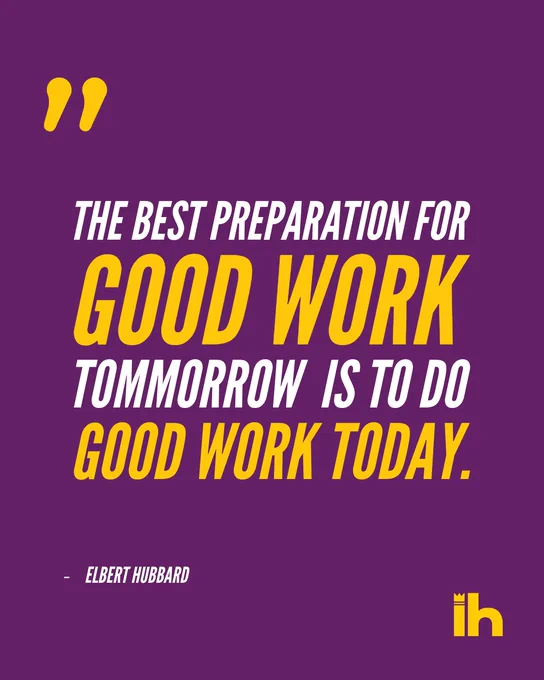 "

THE BEST PREPARATION FOR GOOD WORK TOMMORROW IS TO DO GOOD WORK TODAY.

- ELBERT HUBBARD

ih